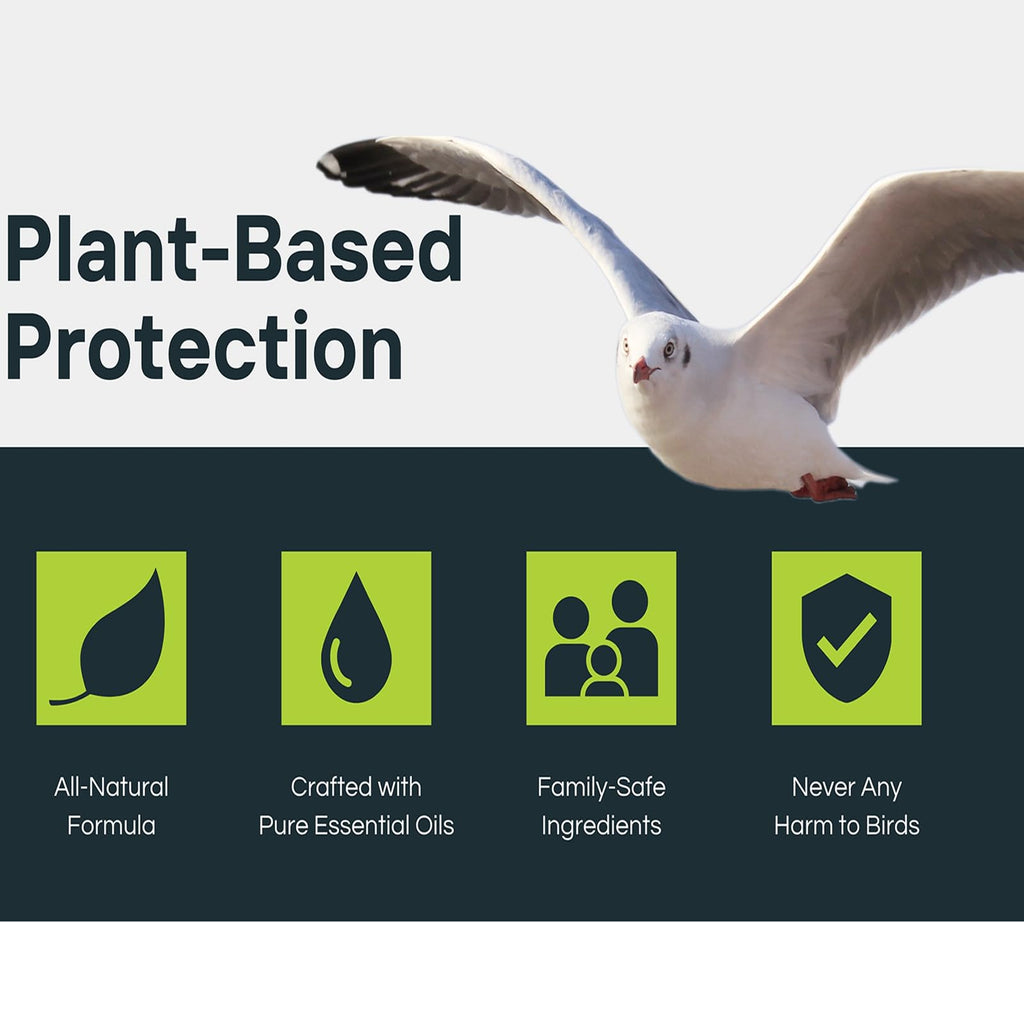 Plant-Based Protection

All-Natural Formula

Crafted with Pure Essential Oils

Family-Safe Ingredients

Never Any Harm to Birds